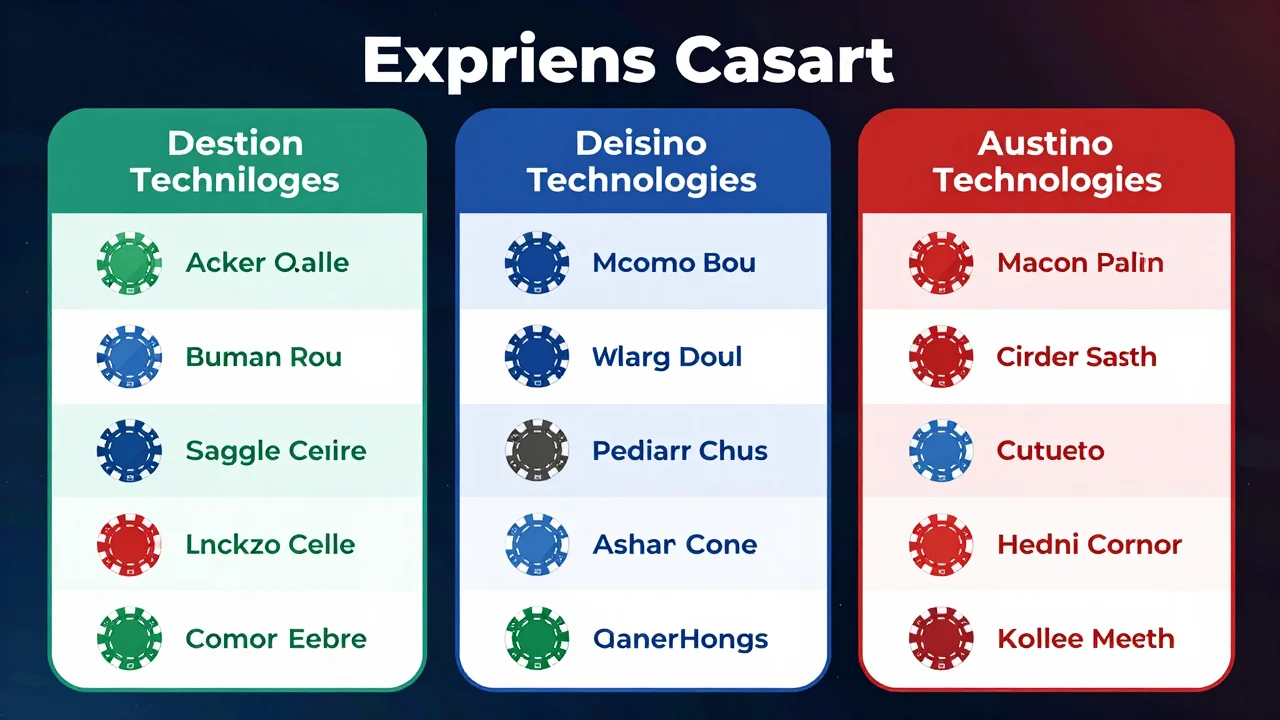 Expriens Casart

Destion Techniloges

Acker O.alle

Buman Rou

Saggle Ceiire

Lnckzo Celle

Comor Eebre

Deisino Technologies

Mcomo Bou

Wlarg Doul

Pediarr Chus

Ashar Cone

QanerHongs

Austino Technologies

Macon Palin

Cirder Sasth

Cutueto

Hedni Cornor

Kollee Meeth